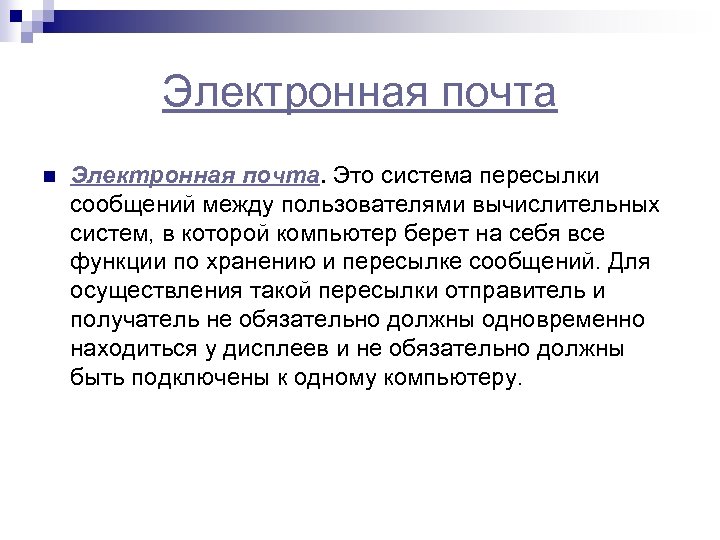 Электронная почта

Электронная почта. Это система пересылки сообщений между пользователями вычислительных систем, в которой компьютер берет на себя все функции по хранению и пересылке сообщений. Для осуществления такой пересылки отправитель и получатель не обязательно должны одновременно находиться у дисплеев и не обязательно должны быть подключены к одному компьютеру.